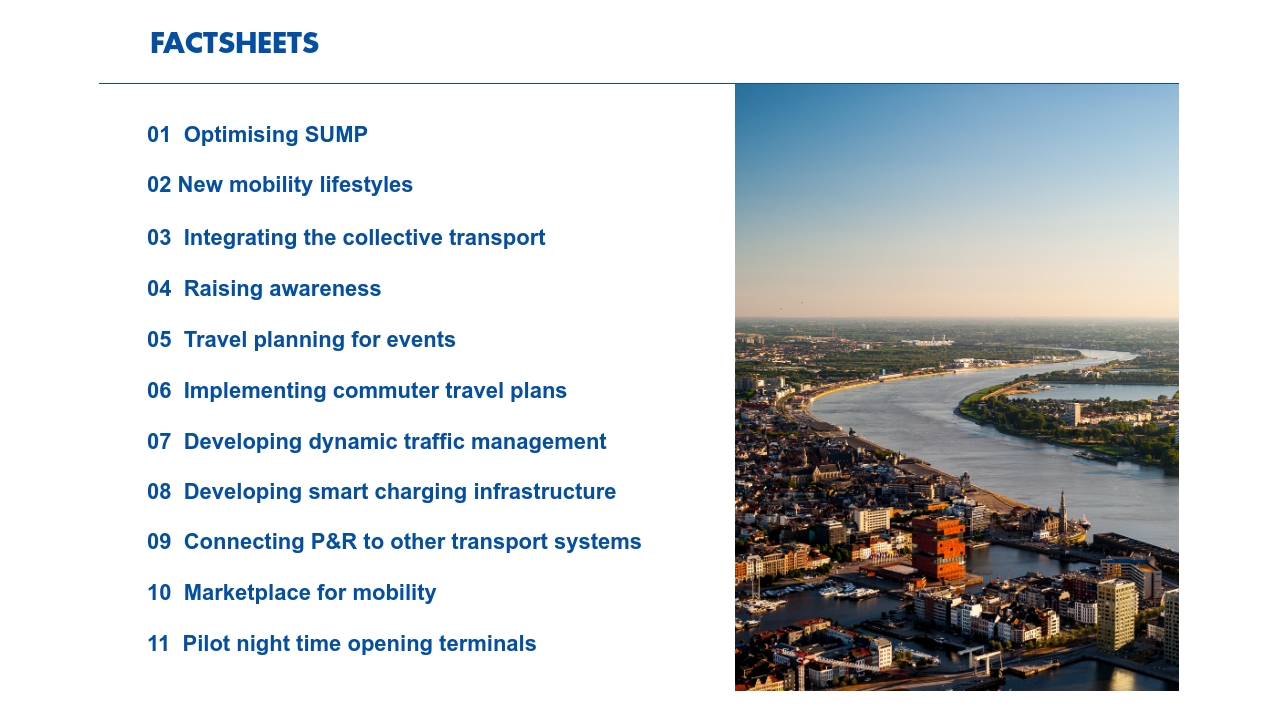 FACTSHEETS

01 Optimising SUMP

02 New mobility lifestyles

03 Integrating the collective transport

04 Raising awareness

05 Travel planning for events

06 Implementing commuter travel plans

07 Developing dynamic traffic management

08 Developing smart charging infrastructure

09 Connecting P&R to other transport systems

10 Marketplace for mobility

11 Pilot night time opening terminals